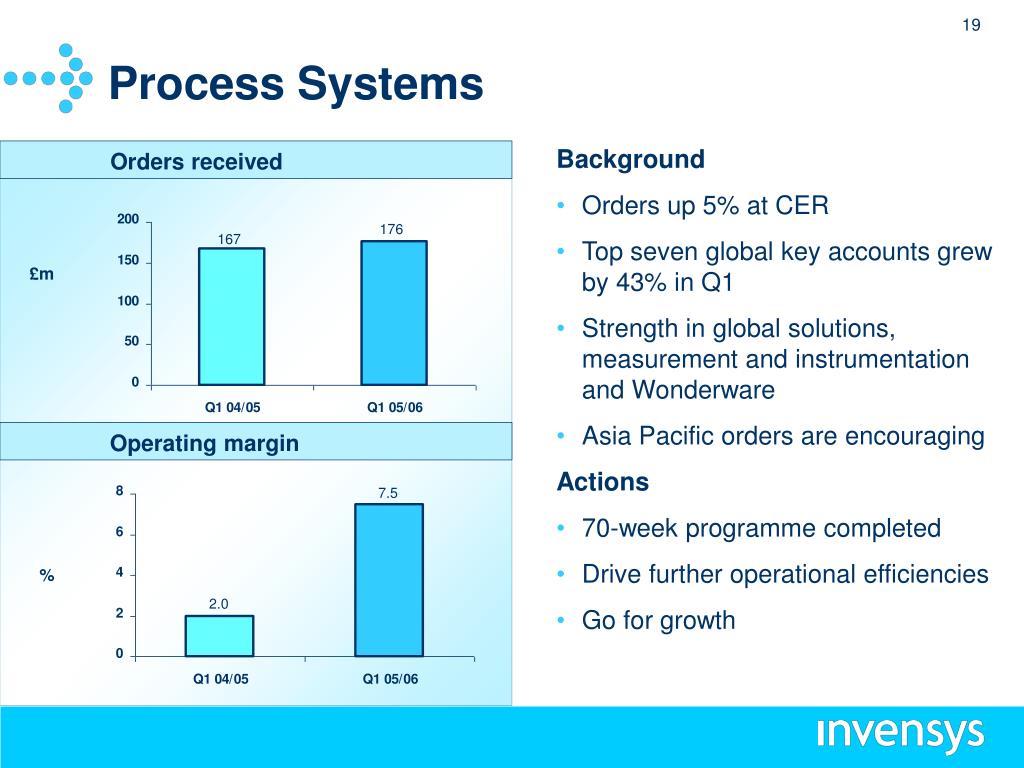 19

Process Systems

Orders received

£m

200
150
100
50
0

167
176

Q1 04/05
Q1 05/06

Operating margin

%

8
6
4
2
0

2.0
7.5

Q1 04/05
Q1 05/06

Background

• Orders up 5% at CER

• Top seven global key accounts grew by 43% in Q1

• Strength in global solutions, measurement and instrumentation and Wonderware

• Asia Pacific orders are encouraging

Actions

• 70-week programme completed

• Drive further operational efficiencies

• Go for growth

invensys